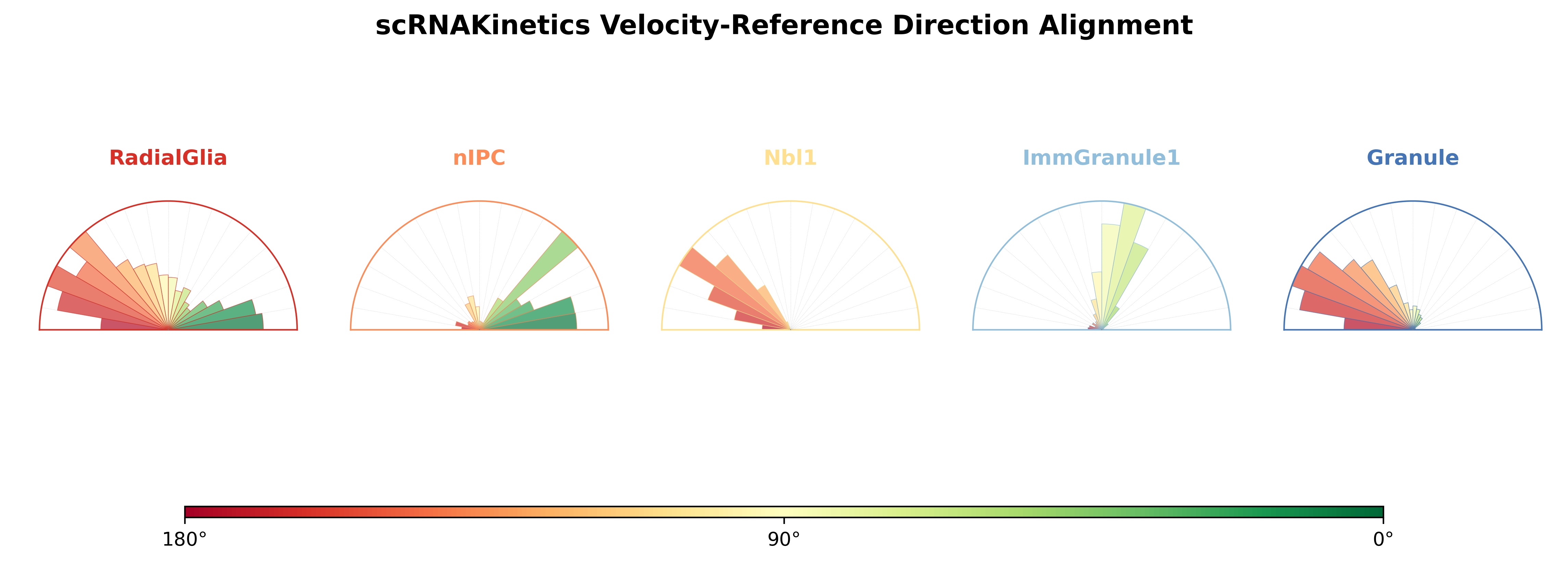 scRNAKinetics Velocity-Reference Direction Alignment

RadialGlia

nIPC

Nbl1

ImmGranule1

Granule

180°

90°

0°